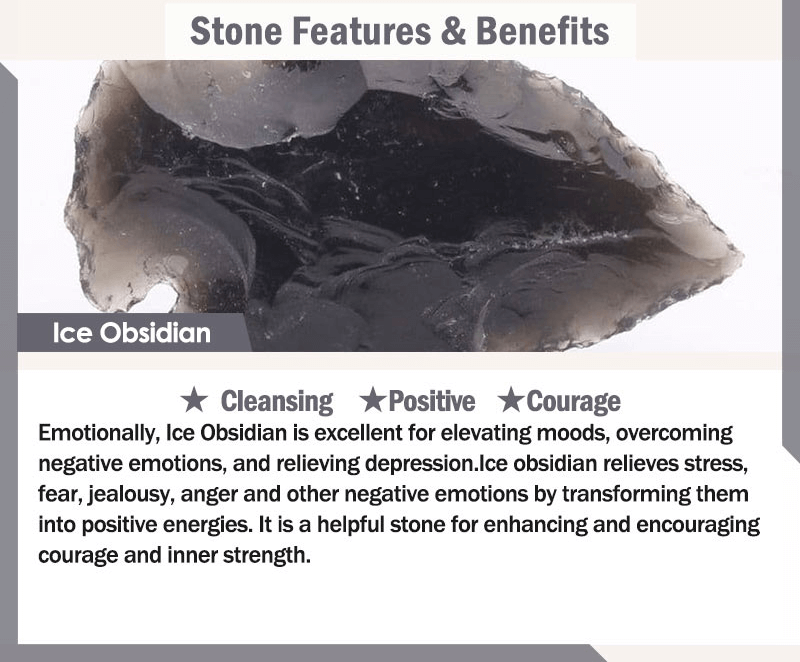 Stone Features & Benefits

Ice Obsidian

★ Cleansing ★Positive ★Courage

Emotionally, Ice Obsidian is excellent for elevating moods, overcoming negative emotions, and relieving depression.Ice obsidian relieves stress, fear, jealousy, anger and other negative emotions by transforming them into positive energies. It is a helpful stone for enhancing and encouraging courage and inner strength.